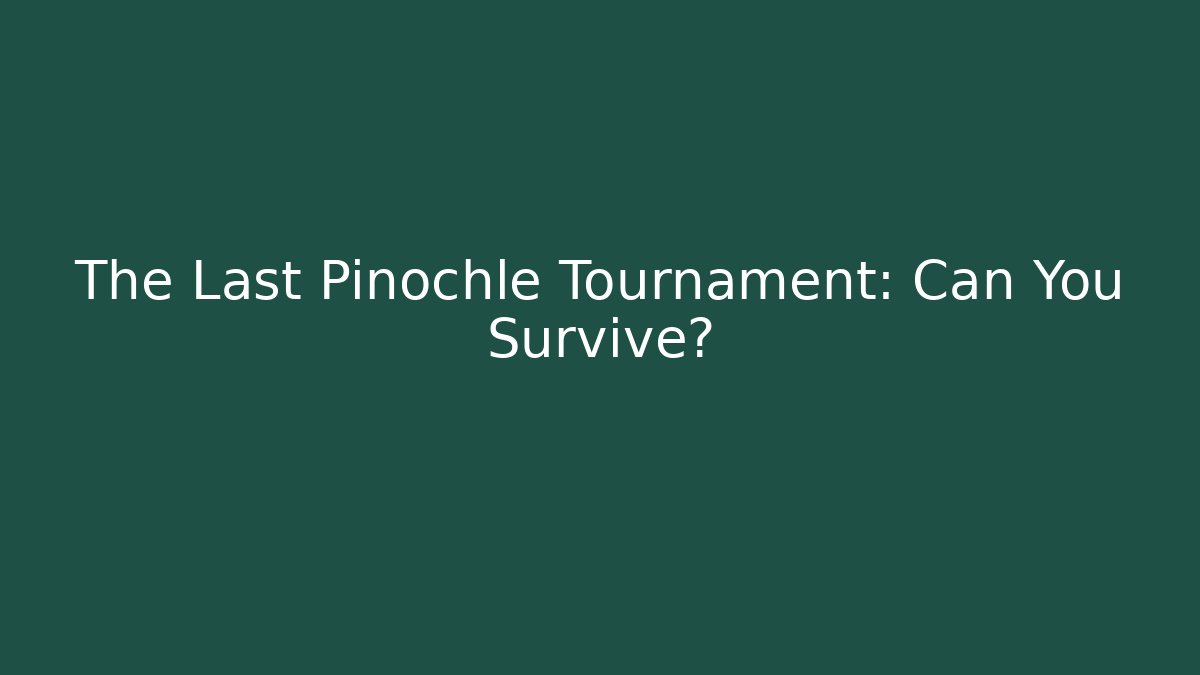 The Last Pinochle Tournament: Can You Survive?